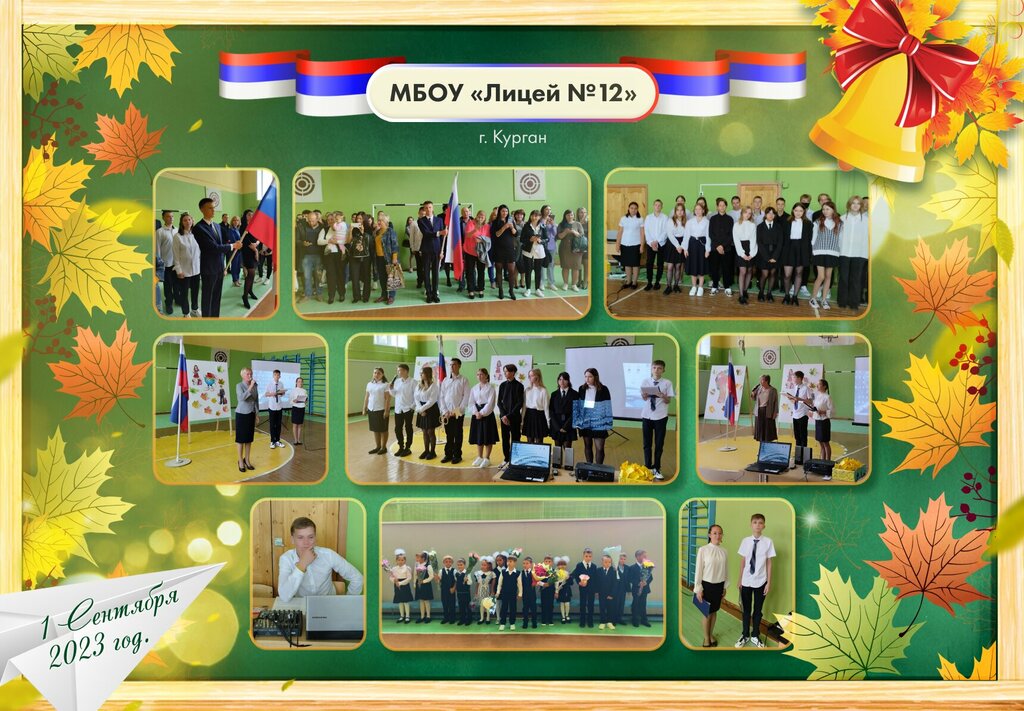 МБОУ «Лицей №12»

г. Курган

1 Сентября 2023 год.